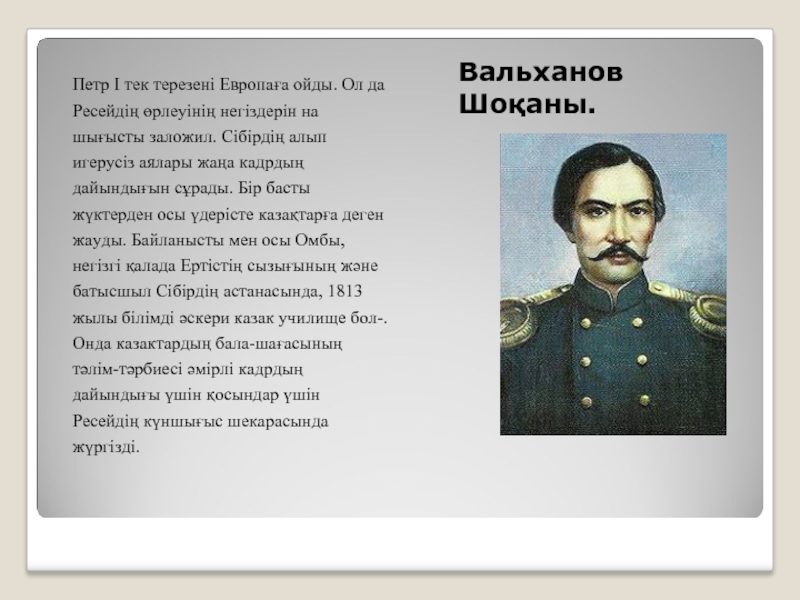 Вальханов Шоқаны.

Петр I тек терезені Европаға ойды. Ол да Ресейдің өрлеуінің негіздерін на шығысты заложил. Сібірдің алып игерусіз аялары жаңа кадрдың дайындығын сұрады. Бір басты жүктерден осы үдерісте казақтарға деген жауды. Байланысты мен осы Омбы, негізгі қалада Ертістің сызығының және батысшыл Сібірдің астанасында, 1813 жылы білімді әскери казак училище бол-. Онда казактардың бала-шағасының тәлім-тәрбиесі әмірлі кадрдың дайындығы үшін қосындар үшін Ресейдің күншығыс шекарасында жүргізді.